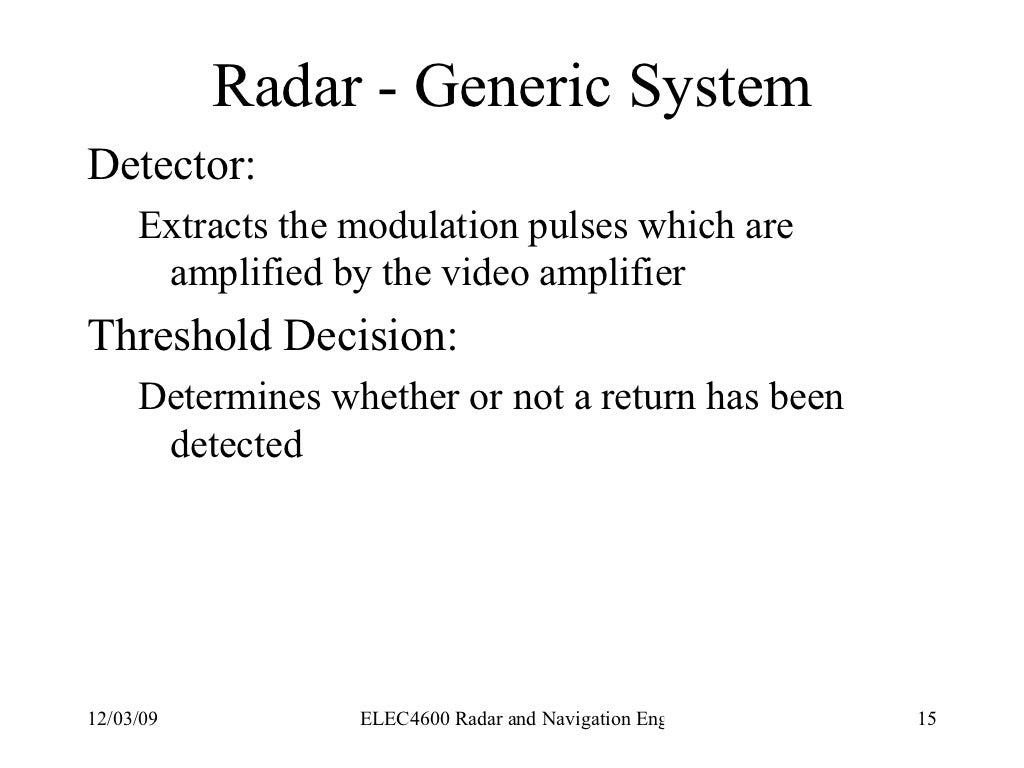 Radar - Generic System

Detector:

Extracts the modulation pulses which are amplified by the video amplifier

Threshold Decision:

Determines whether or not a return has been detected

12/03/09

ELEC4600 Radar and Navigation Eng

15